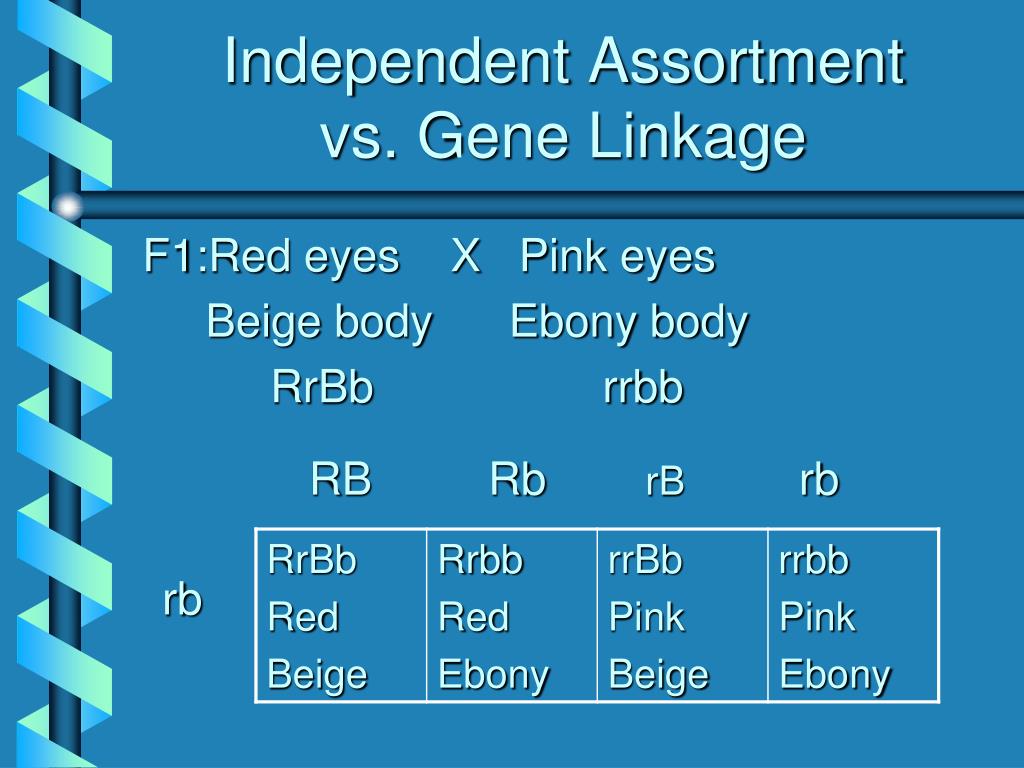 Independent Assortment vs. Gene Linkage

F1:Red eyes X Pink eyes
Beige body Ebony body
RrBb rrbb

| | RB | Rb | rB | rb |
|---|---|---|---|---|
| rb | RrBb Red Beige | Rrbb Red Ebony | rrBb Pink Beige | rrbb Pink Ebony |